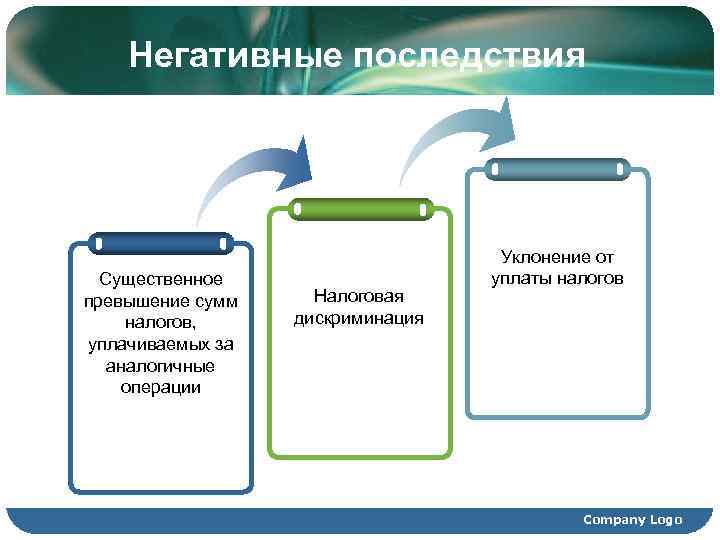 Негативные последствия

Существенное превышение сумм налогов, уплачиваемых за аналогичные операции

Налоговая дискриминация

Уклонение от уплаты налогов

Company Logo